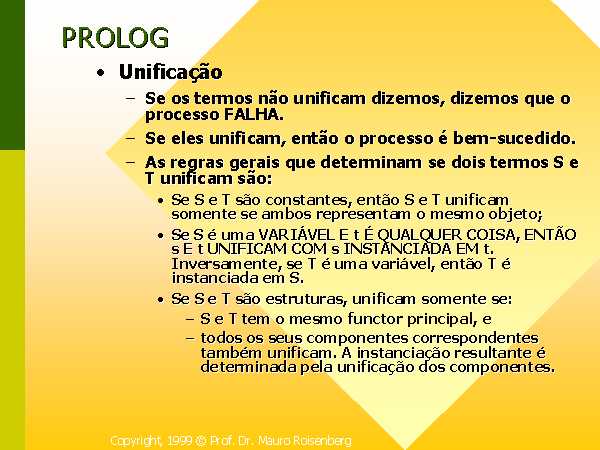 PROLOG

• Unificação

– Se os termos não unificam dizemos, dizemos que o processo FALHA.

– Se eles unificam, então o processo é bem-sucedido.

– As regras gerais que determinam se dois termos S e T unificam são:

• Se S e T são constantes, então S e T unificam somente se ambos representam o mesmo objeto;

• Se S é uma VARIÁVEL E t É QUALQUER COISA, ENTÃO s E t UNIFICAM COM s INSTANCIADA EM t. Inversamente, se T é uma variável, então T é instanciada em S.

• Se S e T são estruturas, unificam somente se:

– S e T tem o mesmo functor principal, e

– todos os seus componentes correspondentes também unificam. A instanciação resultante é determinada pela unificação dos componentes.

Copyright, 1999 © Prof. Dr. Mauro Roisenberg